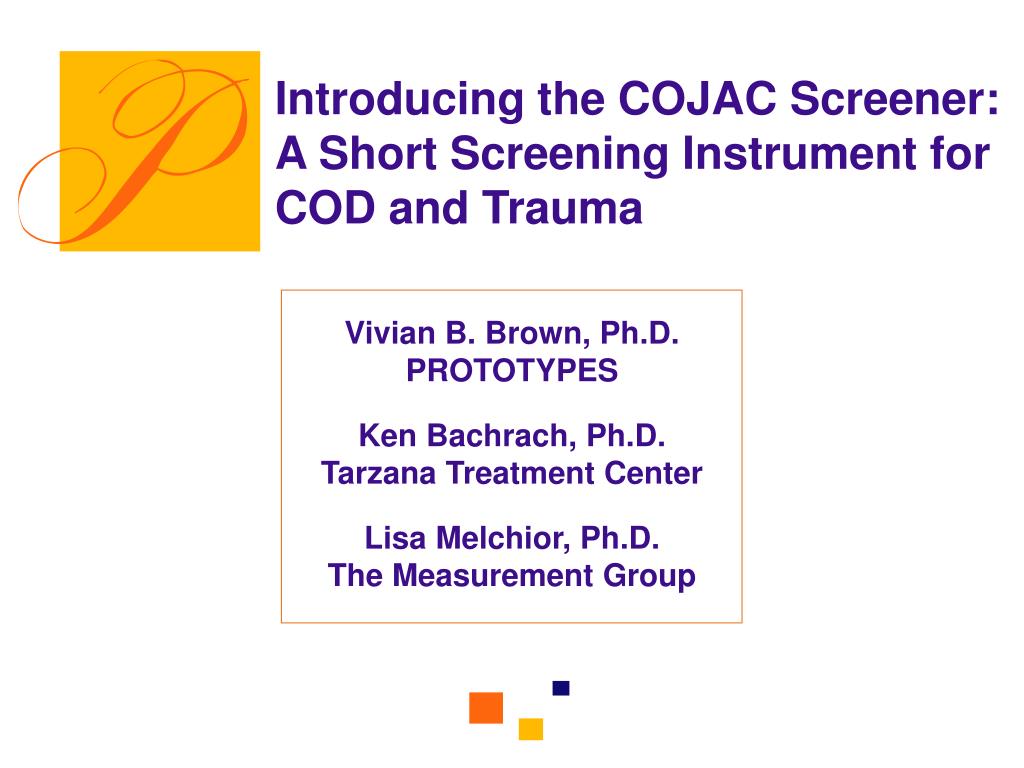 P

Introducing the COJAC Screener: A Short Screening Instrument for COD and Trauma

Vivian B. Brown, Ph.D.
PROTOTYPES

Ken Bachrach, Ph.D.
Tarzana Treatment Center

Lisa Melchior, Ph.D.
The Measurement Group